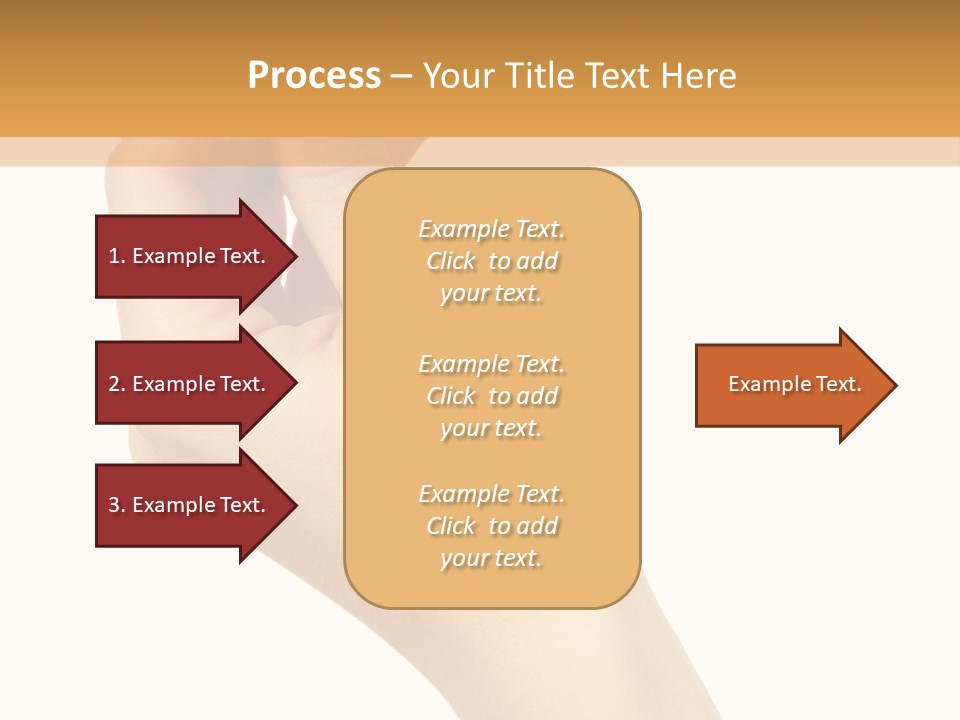 Process – Your Title Text Here

1. Example Text.

2. Example Text.

3. Example Text.

Example Text. Click to add your text.

Example Text. Click to add your text.

Example Text. Click to add your text.

Example Text.